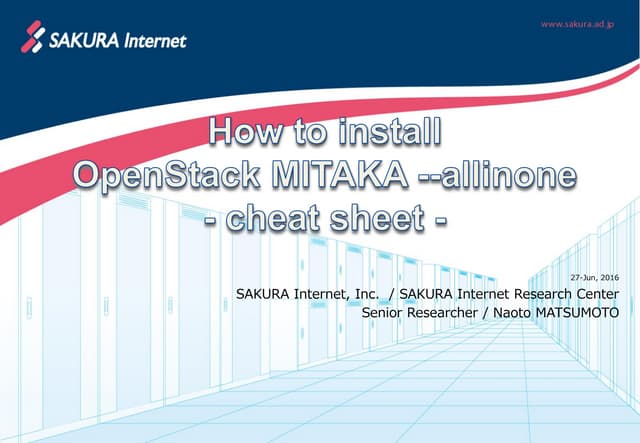 SAKURA Internet

www.sakura.ad.jp

How to install
OpenStack MITAKA --allinone
- cheat sheet -

27-Jun, 2016
SAKURA Internet, Inc. / SAKURA Internet Research Center
Senior Researcher / Naoto MATSUMOTO